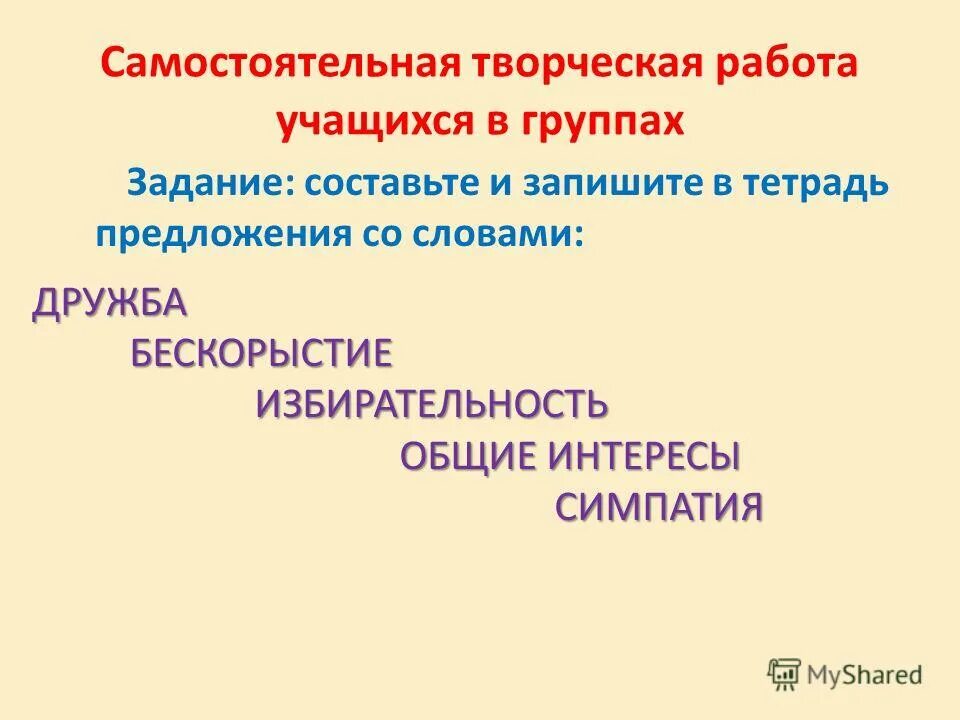 Самостоятельная творческая работа учащихся в группах

Задание: составьте и запишите в тетрадь предложения со словами:

ДРУЖБА

БЕСКОРЫСТИЕ

ИЗБИРАТЕЛЬНОСТЬ

ОБЩИЕ ИНТЕРЕСЫ

СИМПАТИЯ

MyShared